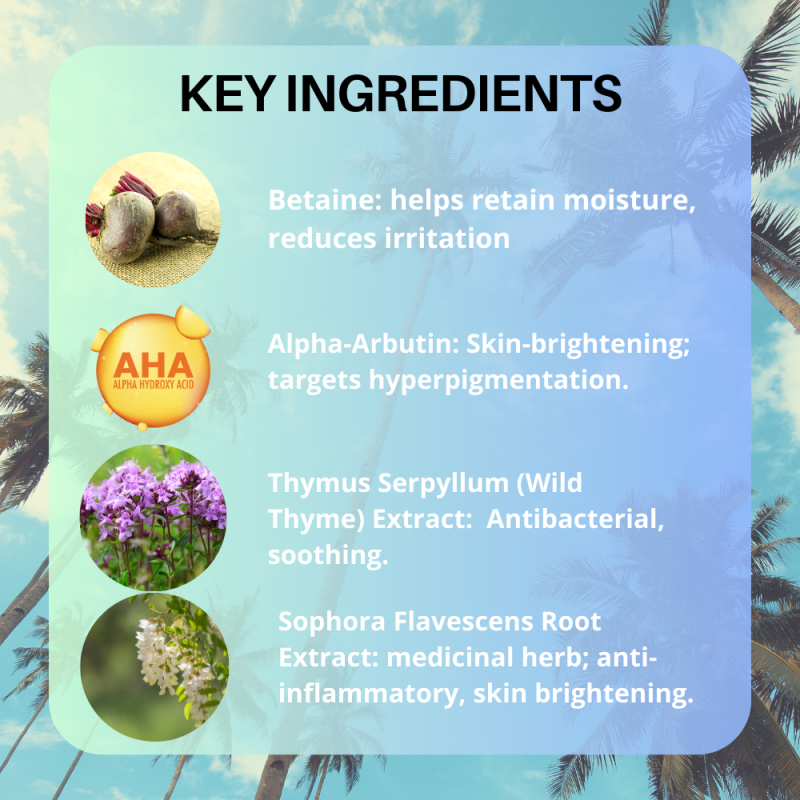 KEY INGREDIENTS

Betaine: helps retain moisture, reduces irritation

AHA
ALPHA HYDROXY ACID

Alpha-Arbutin: Skin-brightening; targets hyperpigmentation.

Thymus Serpyllum (Wild Thyme) Extract: Antibacterial, soothing.

Sophora Flavescens Root Extract: medicinal herb; anti-inflammatory, skin brightening.